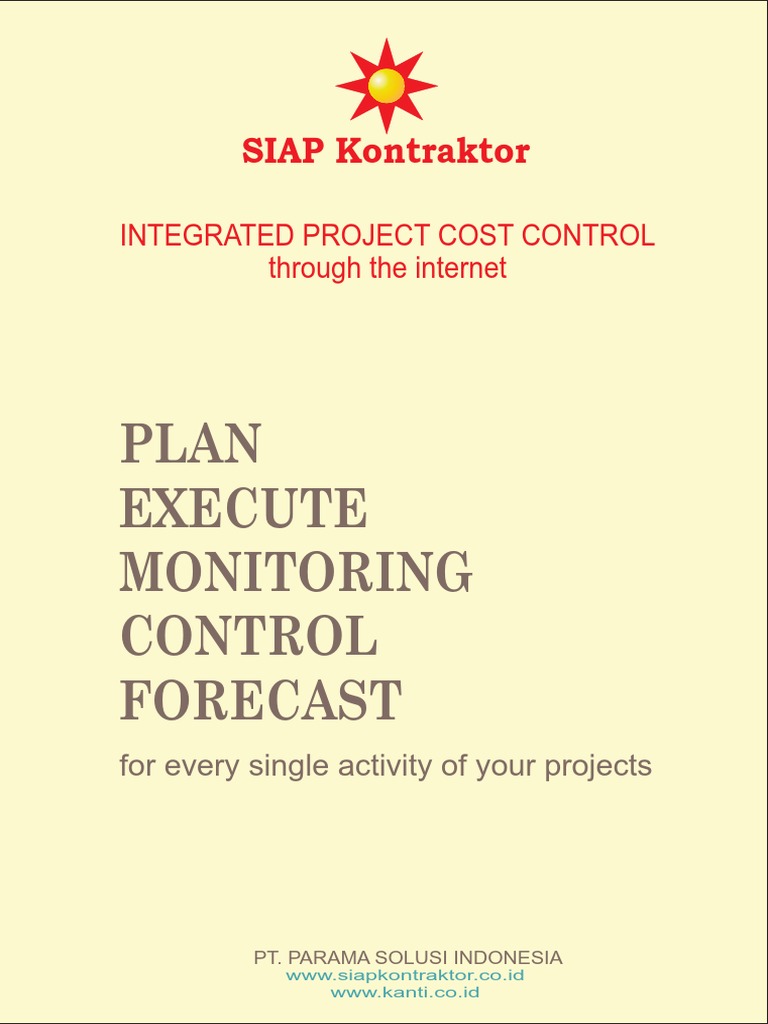 SIAP Kontraktor

INTEGRATED PROJECT COST CONTROL
through the internet

PLAN
EXECUTE
MONITORING
CONTROL
FORECAST

for every single activity of your projects

PT. PARAMA SOLUSI INDONESIA
www.siapkontraktor.co.id
www.kanti.co.id